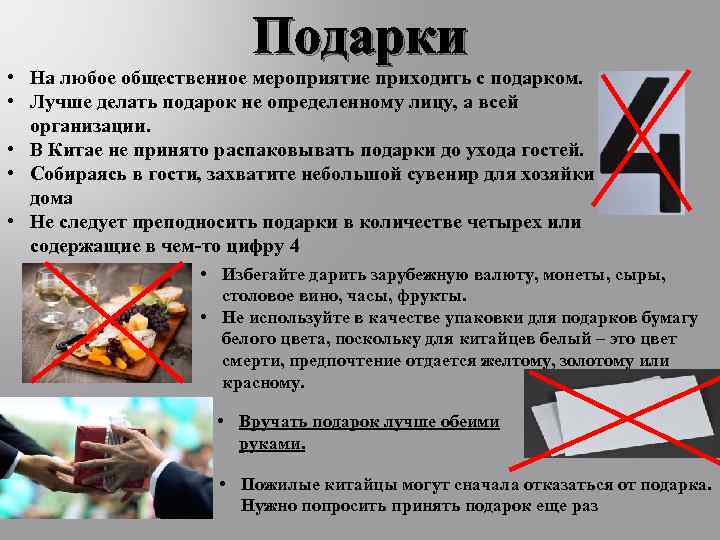 Подарки

• На любое общественное мероприятие приходить с подарком.
• Лучше делать подарок не определенному лицу, а всей организации.
• В Китае не принято распаковывать подарки до ухода гостей.
• Собираясь в гости, захватите небольшой сувенир для хозяйки дома
• Не следует преподносить подарки в количестве четырех или содержащие в чем-то цифру 4

4

• Избегайте дарить зарубежную валюту, монеты, сыры, столовое вино, часы, фрукты.
• Не используйте в качестве упаковки для подарков бумагу белого цвета, поскольку для китайцев белый – это цвет смерти, предпочтение отдается желтому, золотому или красному.

• Вручать подарок лучше обеими руками.

• Пожилые китайцы могут сначала отказаться от подарка. Нужно попросить принять подарок еще раз